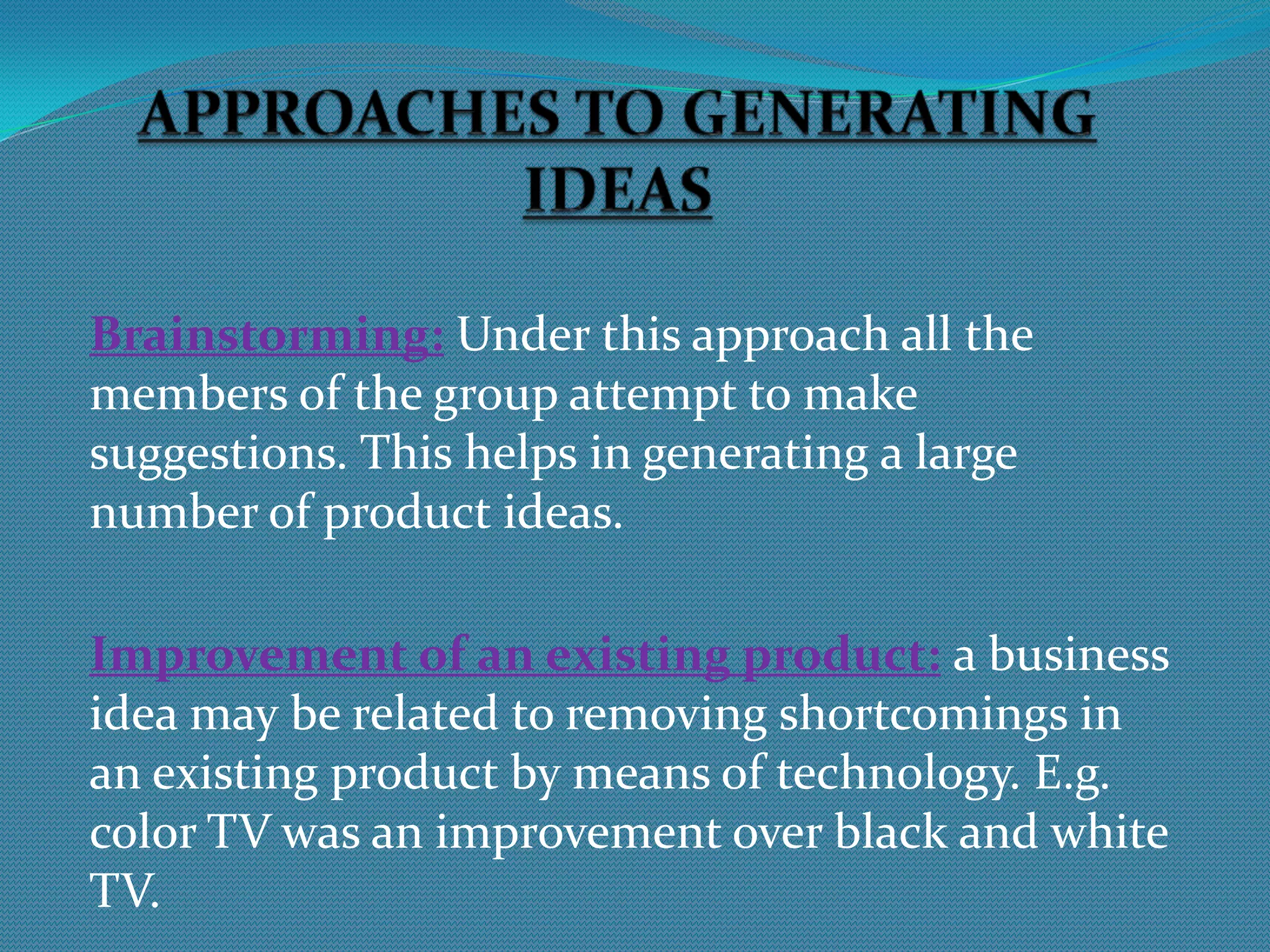 APPROACHES TO GENERATING IDEAS

Brainstorming: Under this approach all the members of the group attempt to make suggestions. This helps in generating a large number of product ideas.

Improvement of an existing product: a business idea may be related to removing shortcomings in an existing product by means of technology. E.g. color TV was an improvement over black and white TV.